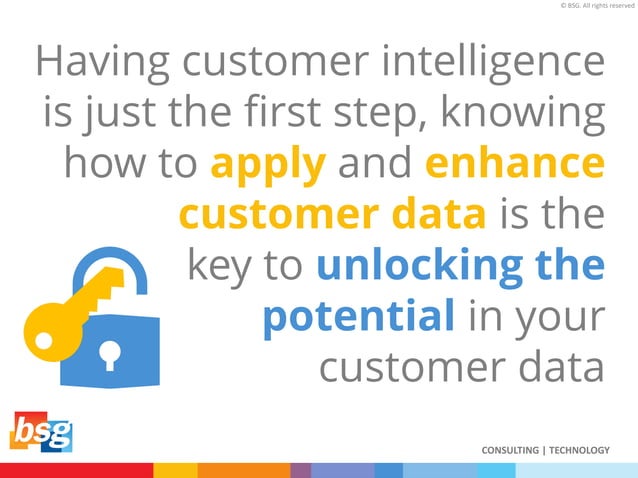 © BSG. All rights reserved

Having customer intelligence is just the first step, knowing how to apply and enhance customer data is the key to unlocking the potential in your customer data

bsg

CONSULTING | TECHNOLOGY